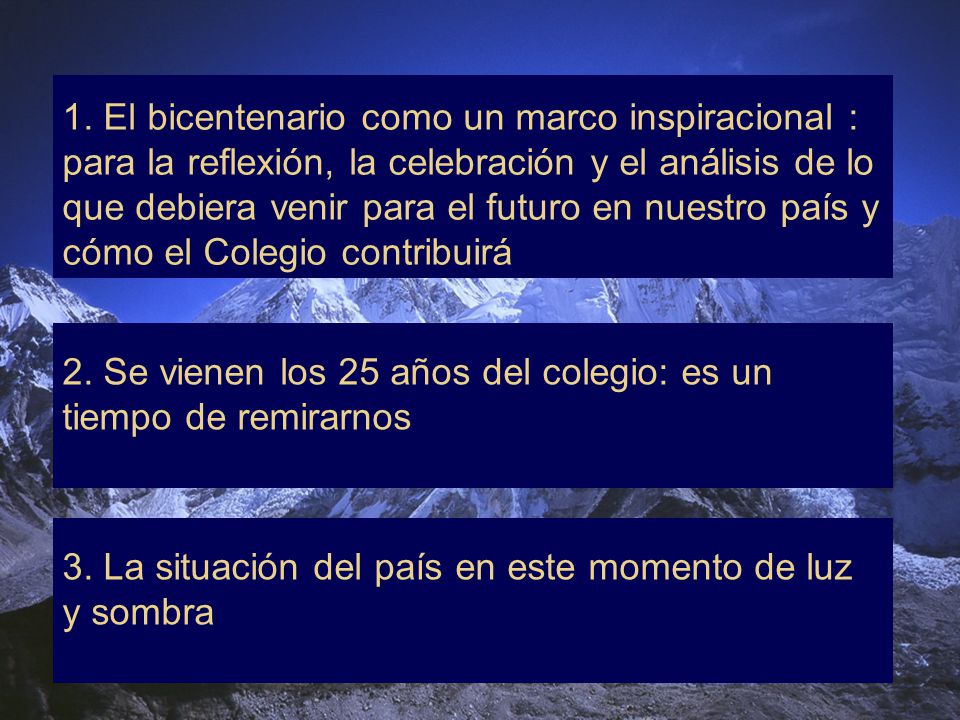 1. El bicentenario como un marco inspiracional : para la reflexión, la celebración y el análisis de lo que debiera venir para el futuro en nuestro país y cómo el Colegio contribuirá

2. Se vienen los 25 años del colegio: es un tiempo de remirarnos

3. La situación del país en este momento de luz y sombra